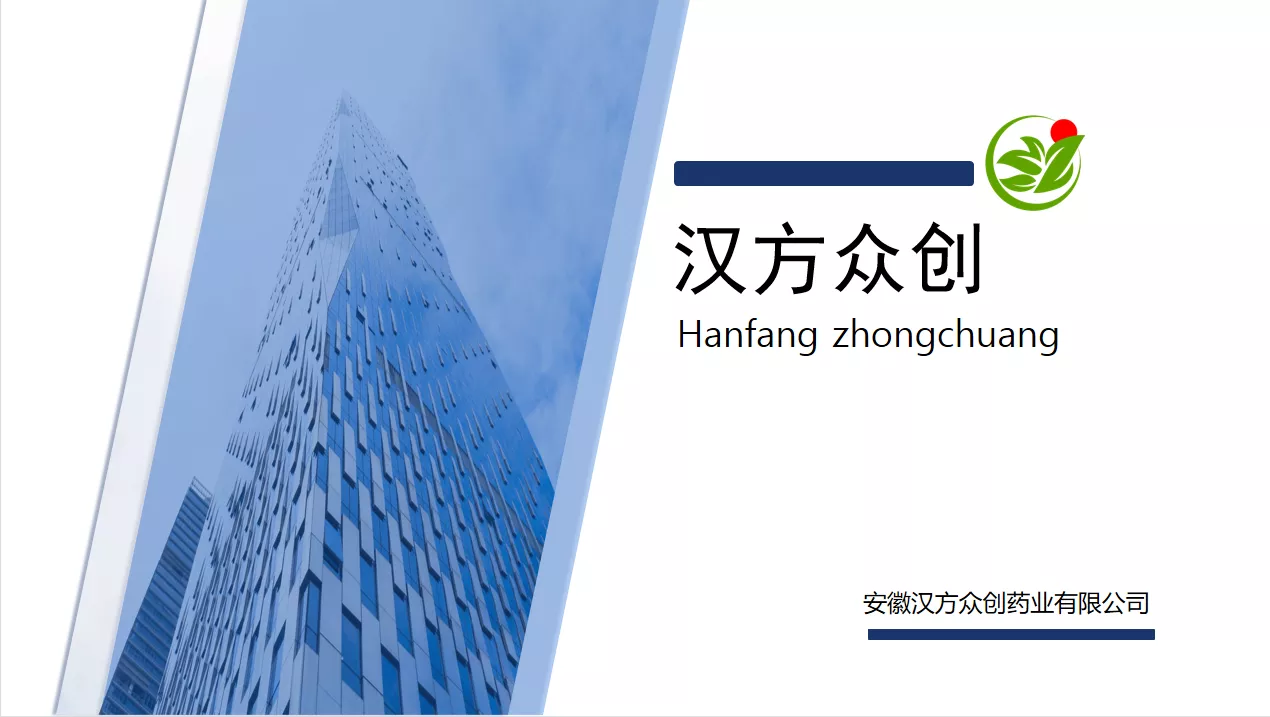 汉方众创

Hanfang zhongchuang

安徽汉方众创药业有限公司